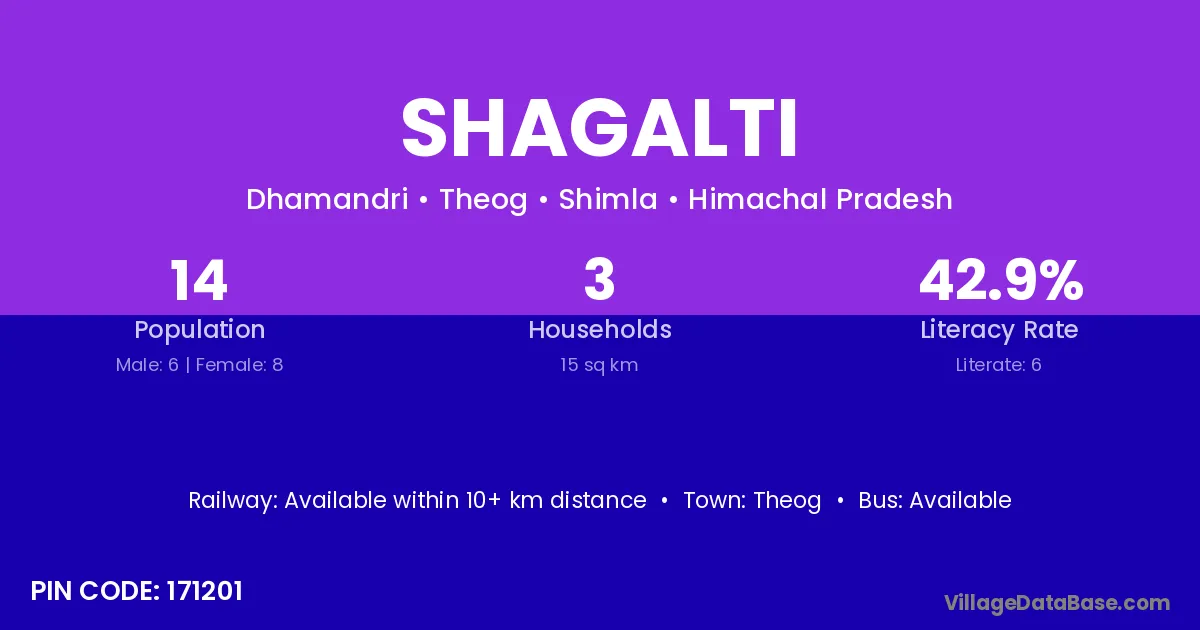 SHAGALTI

Dhamandri • Theog • Shimla • Himachal Pradesh

14
Population
Male: 6 | Female: 8

3
Households
15 sq km

42.9%
Literacy Rate
Literate: 6

Railway: Available within 10+ km distance • Town: Theog • Bus: Available

PIN CODE: 171201

VillageDataBase.com